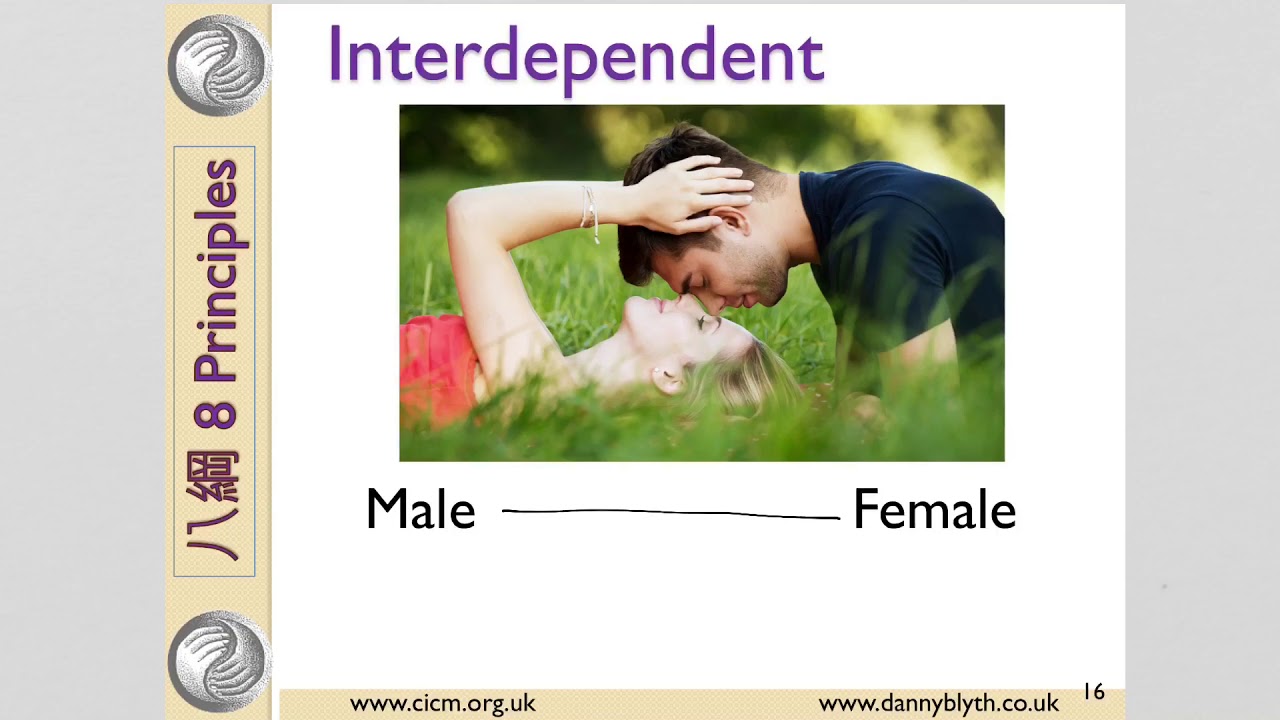 八綱 8 Principles

Interdependent

Male Female

www.cicm.org.uk www.dannyblyth.co.uk 16